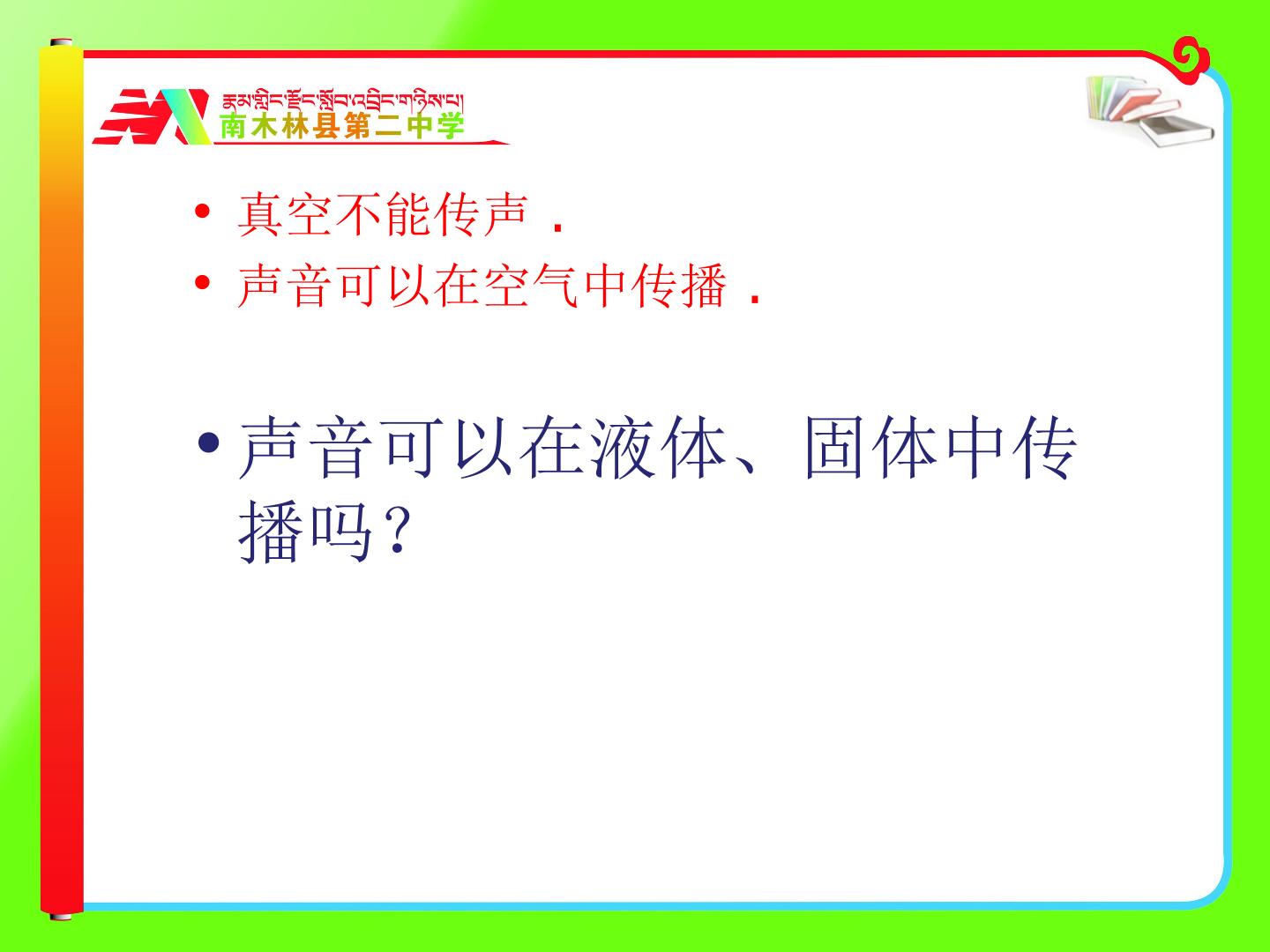 རྣམ་གླིང་རྫོང་སློབ་འབྲིང་གཉིས་པ།
南木林县第二中学

• 真空不能传声．
• 声音可以在空气中传播．

• 声音可以在液体、固体中传播吗？